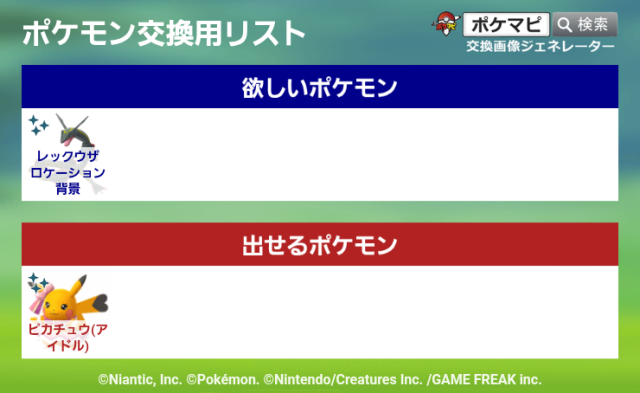 ポケモン交換用リスト

ポケマピ 検索
交換画像ジェネレーター

欲しいポケモン

レックウザ
ロケーション
背景

出せるポケモン

ピカチュウ(アイドル)

©Niantic, Inc. ©Pokémon. ©Nintendo/Creatures Inc. /GAME FREAK inc.